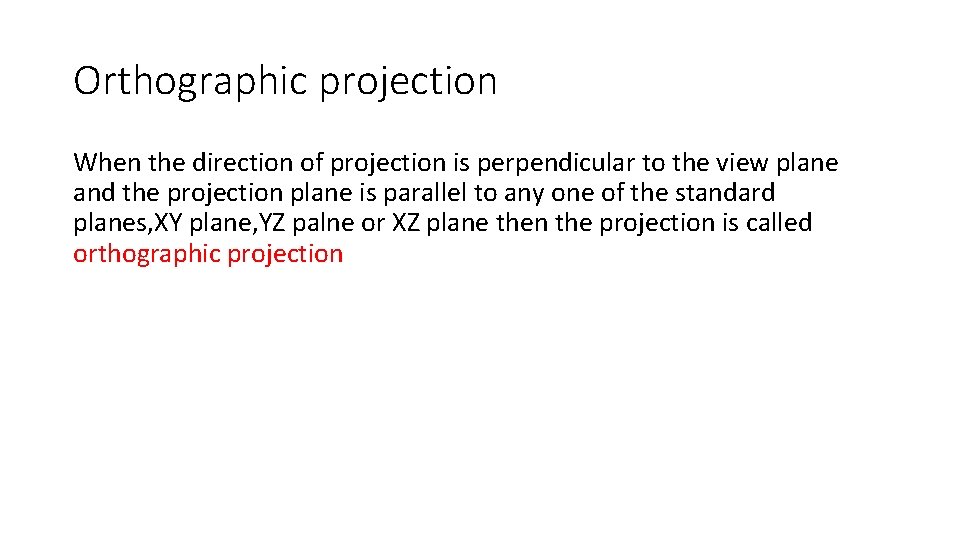 Orthographic projection

When the direction of projection is perpendicular to the view plane and the projection plane is parallel to any one of the standard planes,XY plane,YZ palne or XZ plane then the projection is called orthographic projection